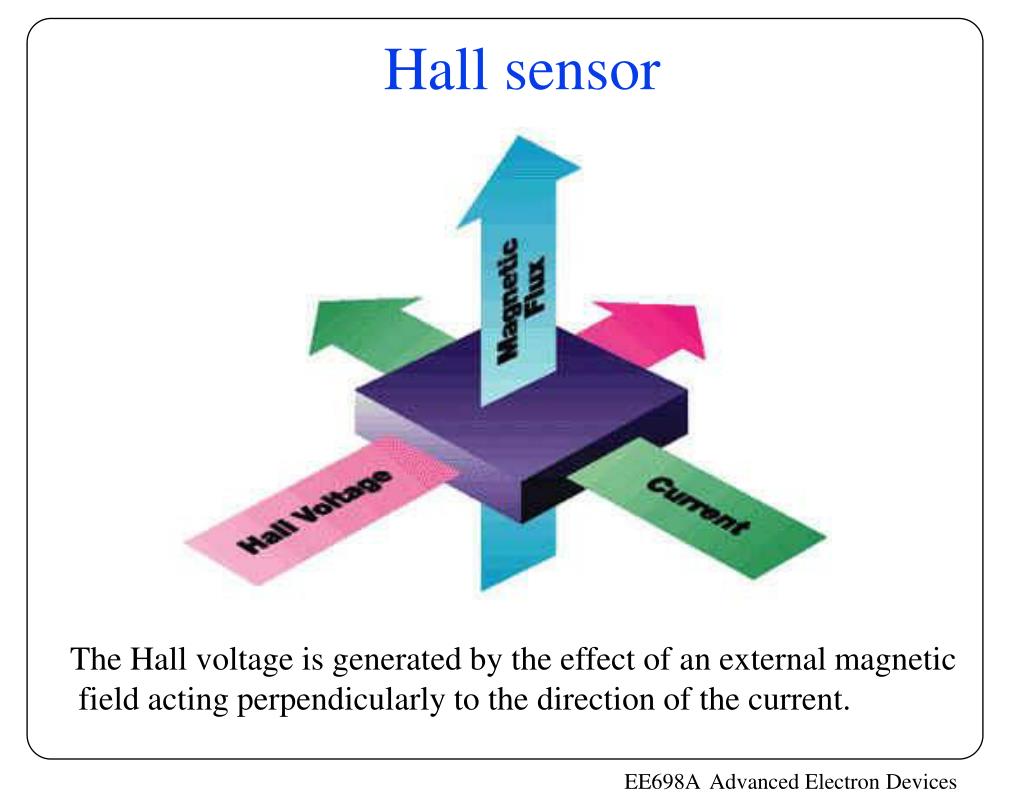 Hall sensor

Magnetic Flux

Hall Voltage

Current

The Hall voltage is generated by the effect of an external magnetic field acting perpendicularly to the direction of the current.

EE698A Advanced Electron Devices